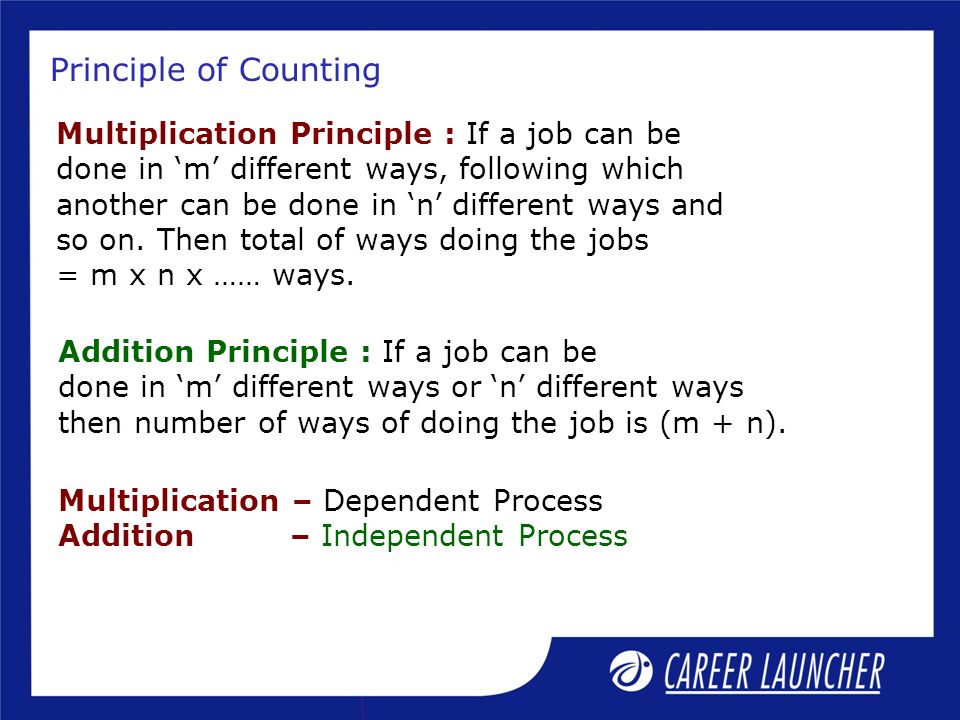 Principle of Counting

Multiplication Principle : If a job can be done in ‘m’ different ways, following which another can be done in ‘n’ different ways and so on. Then total of ways doing the jobs = m x n x …… ways.

Addition Principle : If a job can be done in ‘m’ different ways or ‘n’ different ways then number of ways of doing the job is (m + n).

Multiplication – Dependent Process
Addition – Independent Process

CAREER LAUNCHER